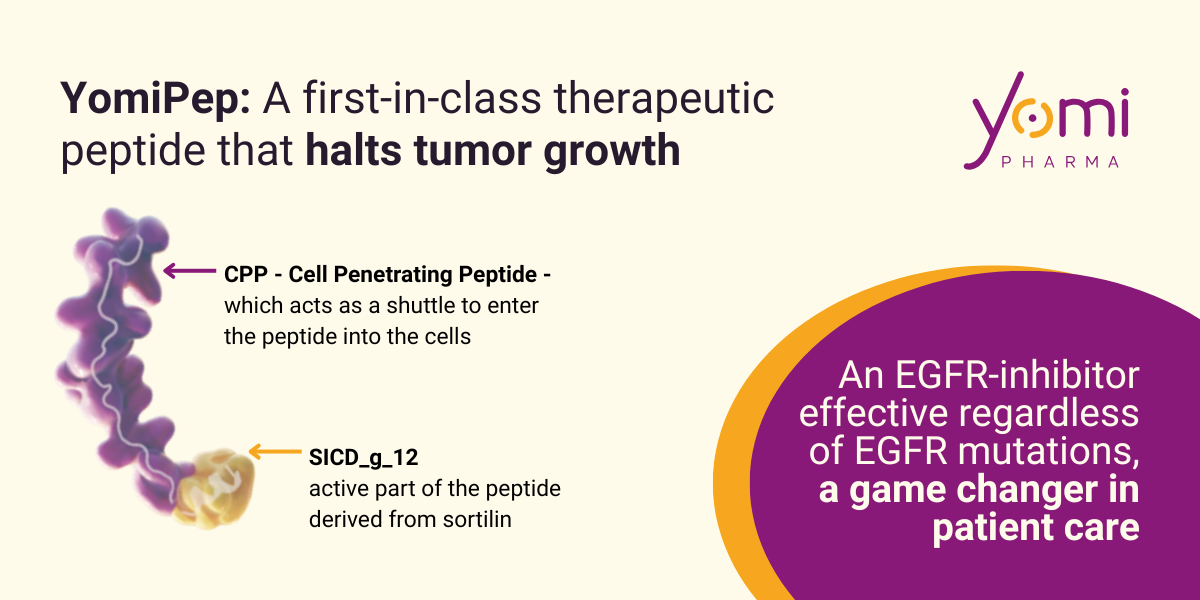 YomiPep: A first-in-class therapeutic peptide that halts tumor growth

yomi
PHARMA

CPP - Cell Penetrating Peptide - which acts as a shuttle to enter the peptide into the cells

SICD_g_12
active part of the peptide derived from sortilin

An EGFR-inhibitor effective regardless of EGFR mutations, a game changer in patient care